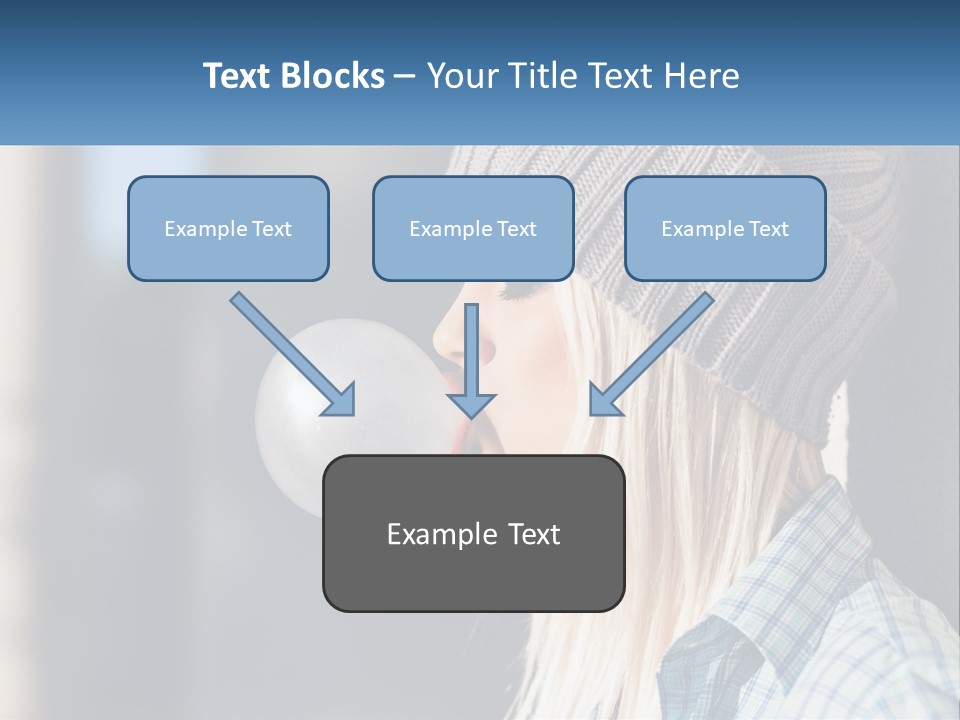 Text Blocks – Your Title Text Here

Example Text

Example Text

Example Text

Example Text